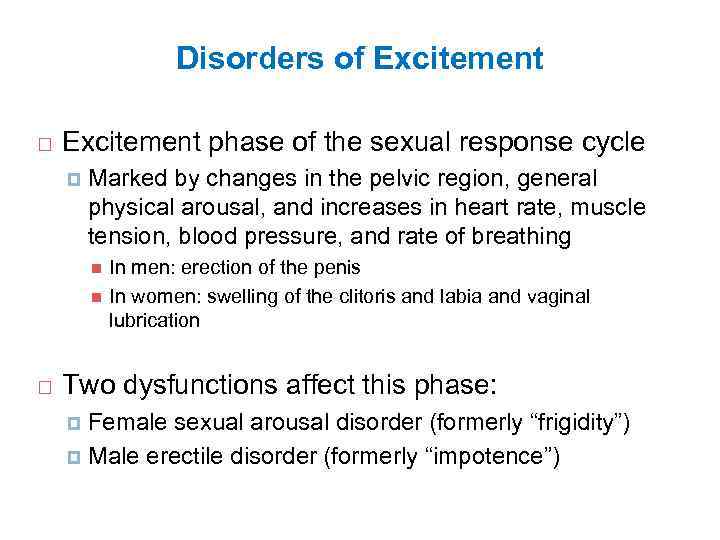 Disorders of Excitement

Excitement phase of the sexual response cycle

Marked by changes in the pelvic region, general physical arousal, and increases in heart rate, muscle tension, blood pressure, and rate of breathing

In men: erection of the penis

In women: swelling of the clitoris and labia and vaginal lubrication

Two dysfunctions affect this phase:

Female sexual arousal disorder (formerly “frigidity”)

Male erectile disorder (formerly “impotence”)